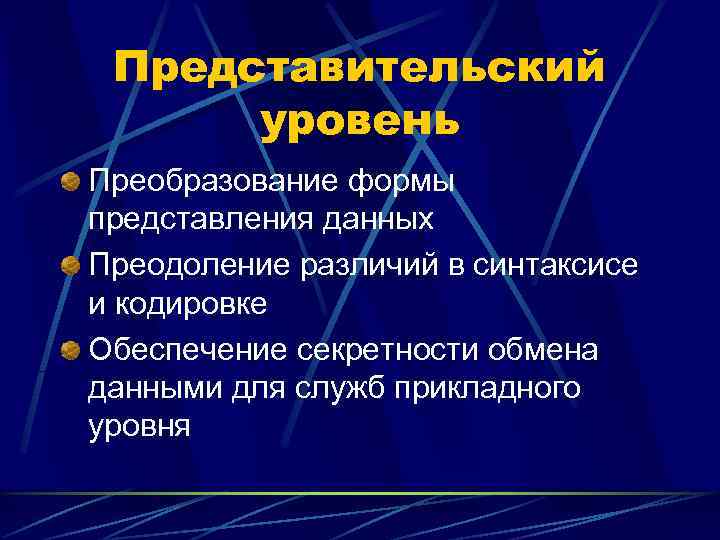 Представительский уровень

Преобразование формы представления данных

Преодоление различий в синтаксисе и кодировке

Обеспечение секретности обмена данными для служб прикладного уровня